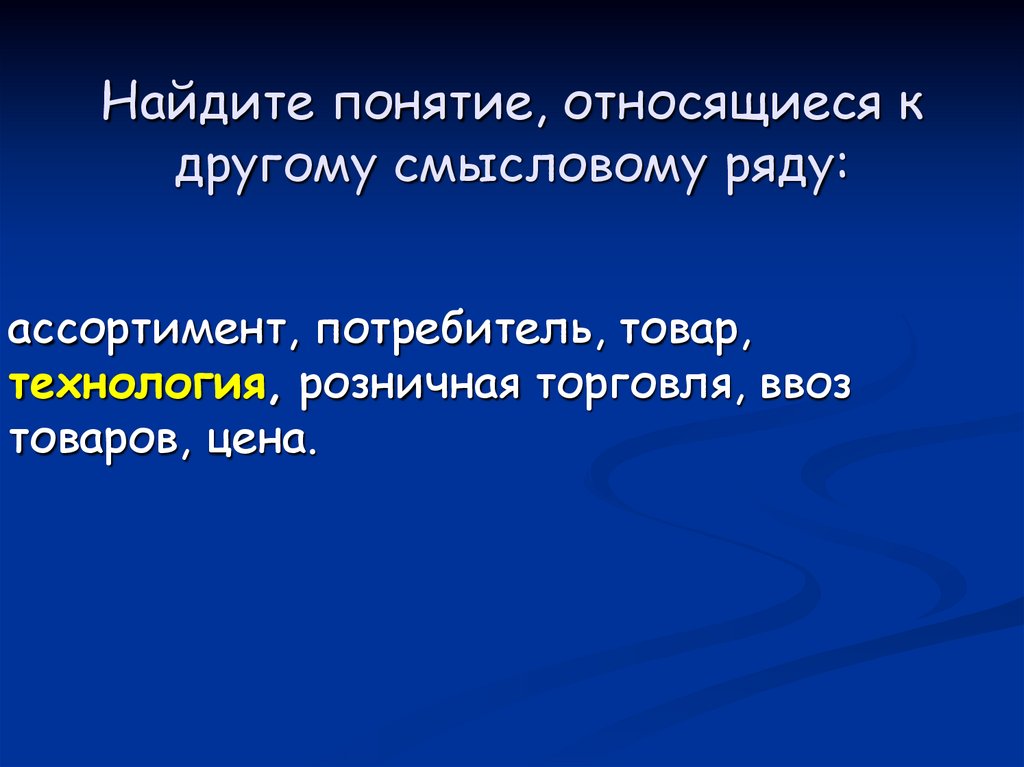 Найдите понятие, относящиеся к другому смысловому ряду:

ассортимент, потребитель, товар, технология, розничная торговля, ввоз товаров, цена.